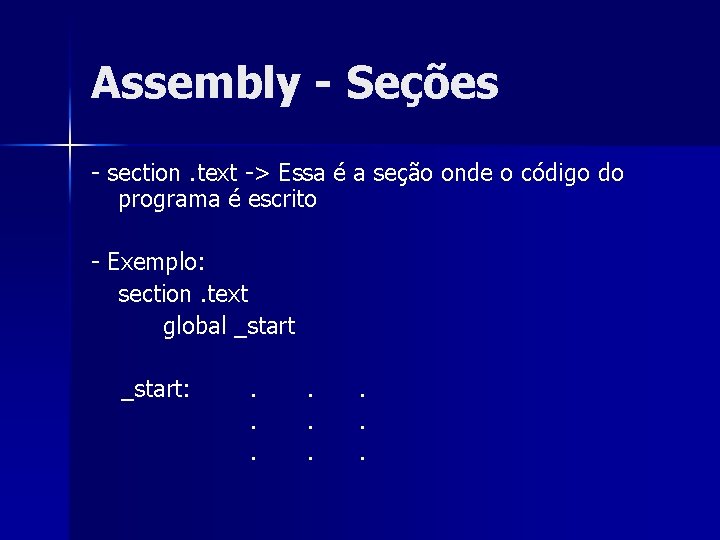 Assembly - Seções

- section .text -> Essa é a seção onde o código do programa é escrito

- Exemplo:
section .text
global _start

_start: . . .
. . .
. . .